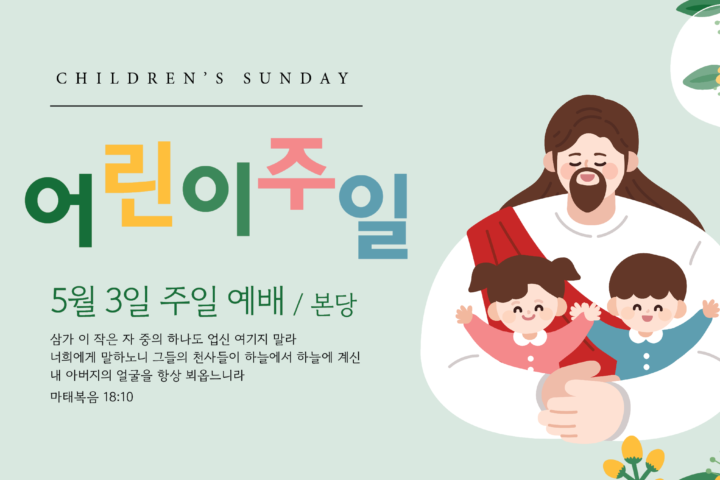 CHILDREN'S SUNDAY

어린이주일

5월 3일 주일 예배 / 본당

삼가 이 작은 자 중의 하나도 업신 여기지 말라
너희에게 말하노니 그들의 천사들이 하늘에서 하늘에 계신
내 아버지의 얼굴을 항상 뵈옵느니라
마태복음 18:10